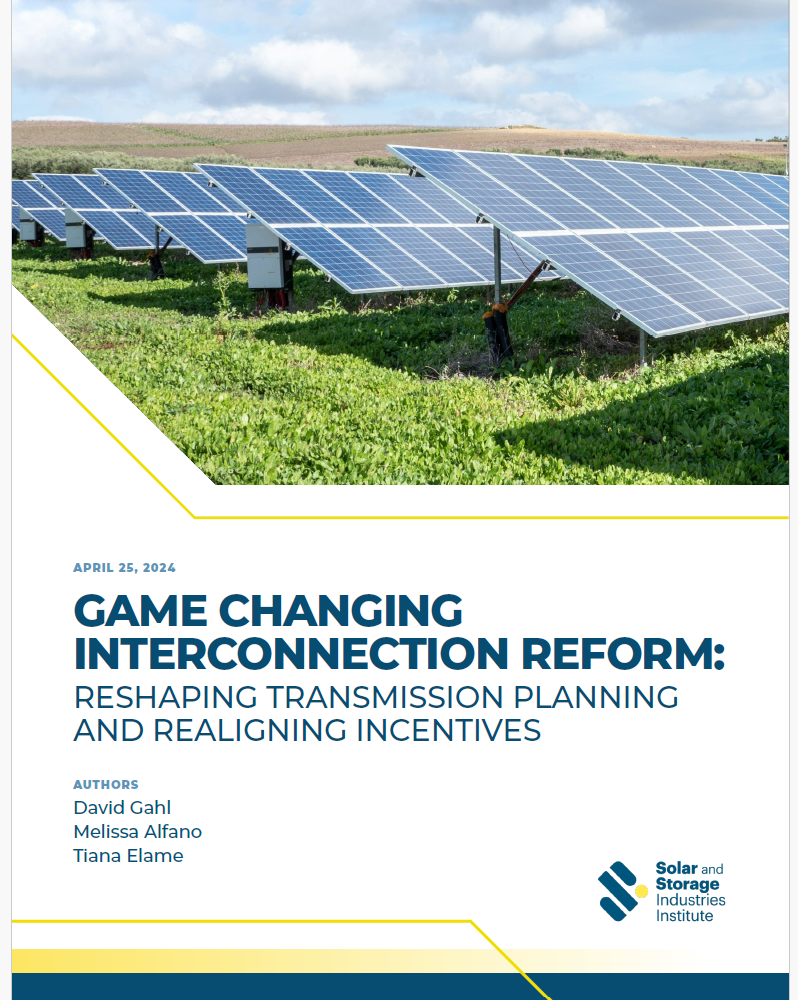 APRIL 25, 2024

GAME CHANGING INTERCONNECTION REFORM:
RESHAPING TRANSMISSION PLANNING AND REALIGNING INCENTIVES

AUTHORS
David Gahl
Melissa Alfano
Tiana Elame

Solar and Storage Industries Institute